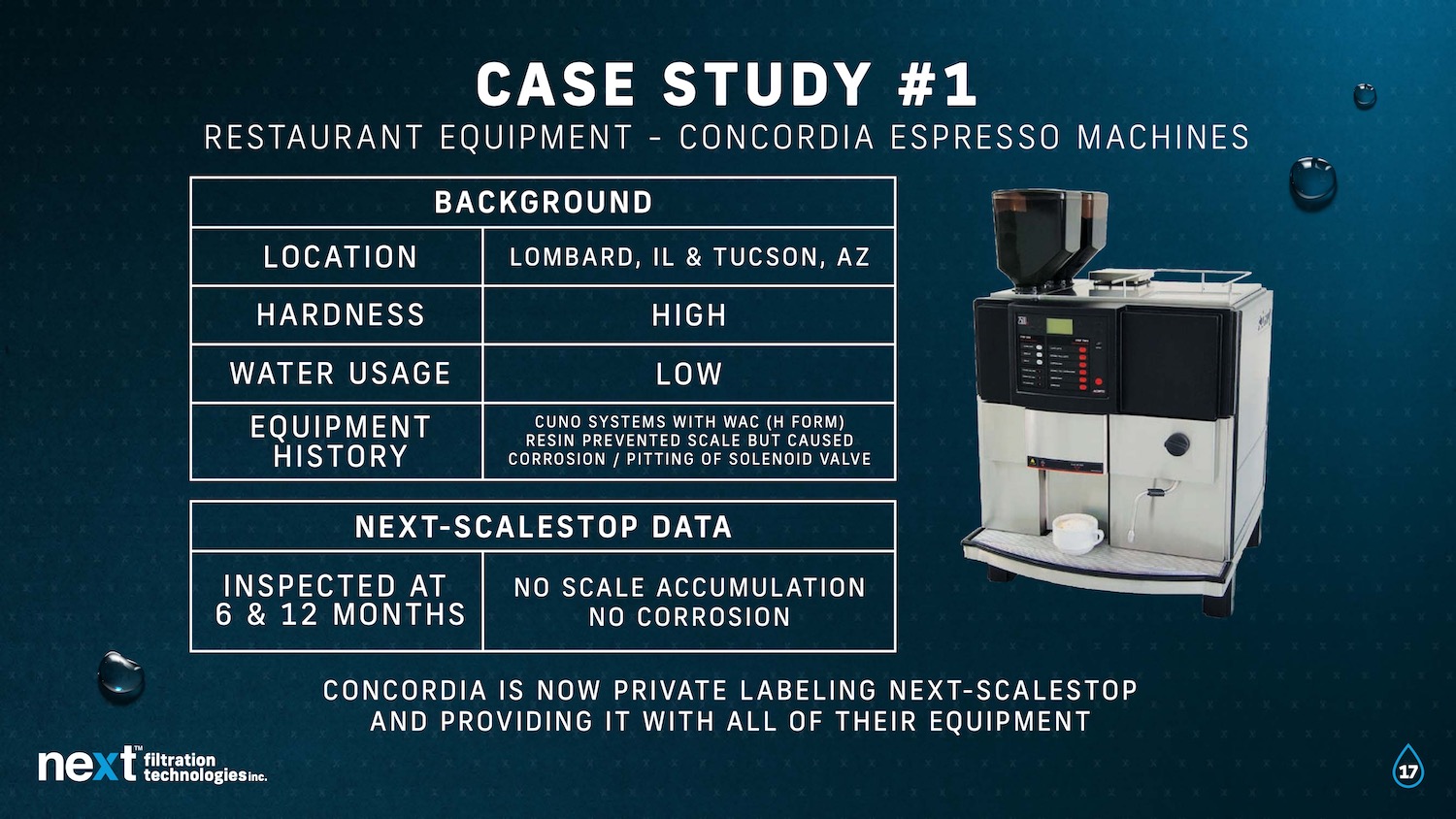 CASE STUDY #1

RESTAURANT EQUIPMENT - CONCORDIA ESPRESSO MACHINES

| BACKGROUND | |
|---|---|
| LOCATION | LOMBARD, IL & TUCSON, AZ |
| HARDNESS | HIGH |
| WATER USAGE | LOW |
| EQUIPMENT HISTORY | CUNO SYSTEMS WITH WAC (H FORM) RESIN PREVENTED SCALE BUT CAUSED CORROSION / PITTING OF SOLENOID VALVE |

| NEXT-SCALESTOP DATA | |
|---|---|
| INSPECTED AT 6 & 12 MONTHS | NO SCALE ACCUMULATION NO CORROSION |

CONCORDIA IS NOW PRIVATE LABELING NEXT-SCALESTOP AND PROVIDING IT WITH ALL OF THEIR EQUIPMENT

next™ filtration technologies inc.

17